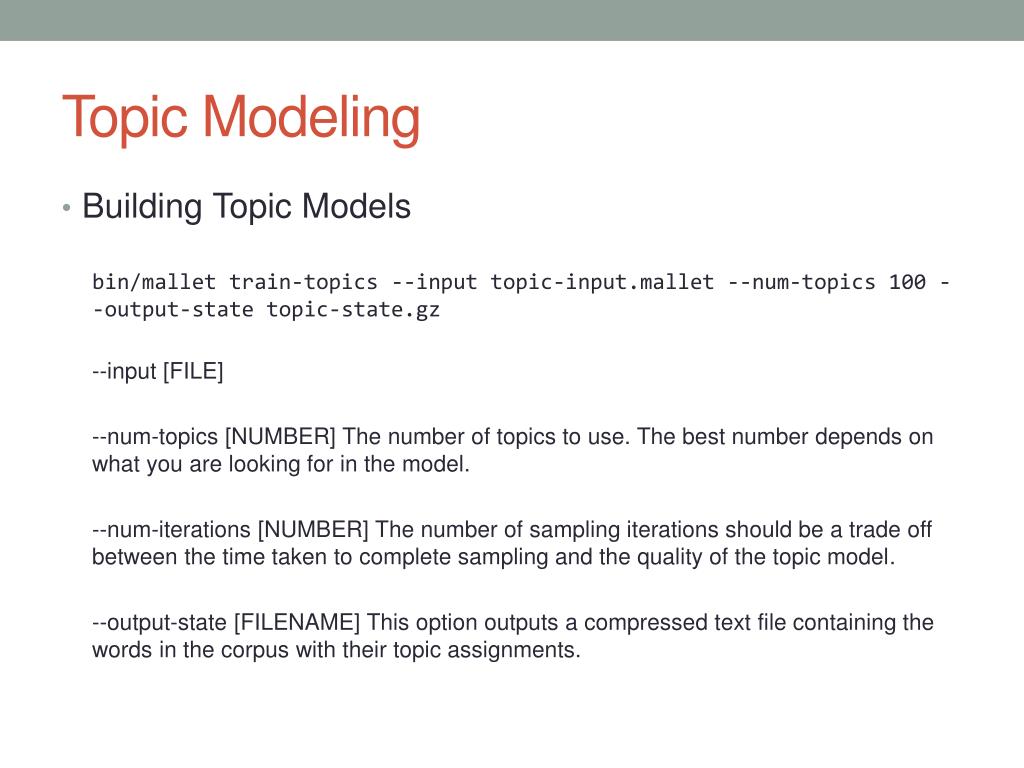 Topic Modeling

• Building Topic Models

bin/mallet train-topics --input topic-input.mallet --num-topics 100 --output-state topic-state.gz

--input [FILE]

--num-topics [NUMBER] The number of topics to use. The best number depends on what you are looking for in the model.

--num-iterations [NUMBER] The number of sampling iterations should be a trade off between the time taken to complete sampling and the quality of the topic model.

--output-state [FILENAME] This option outputs a compressed text file containing the words in the corpus with their topic assignments.